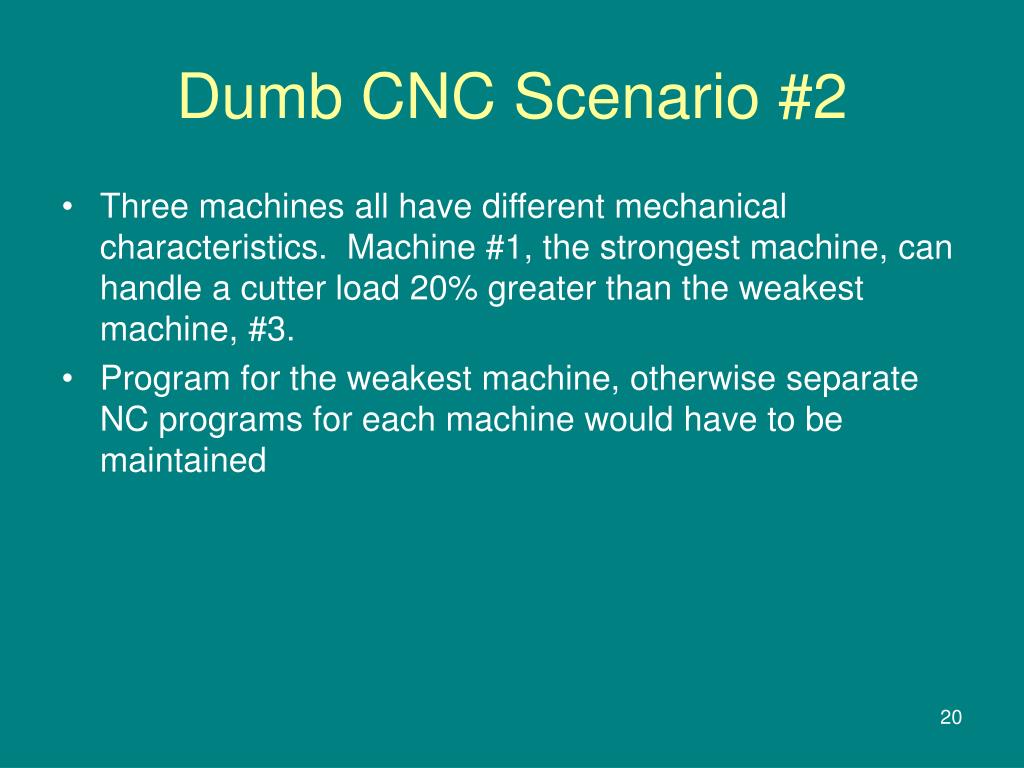 Dumb CNC Scenario #2

• Three machines all have different mechanical characteristics.  Machine #1, the strongest machine, can handle a cutter load 20% greater than the weakest machine, #3.
• Program for the weakest machine, otherwise separate NC programs for each machine would have to be maintained

20